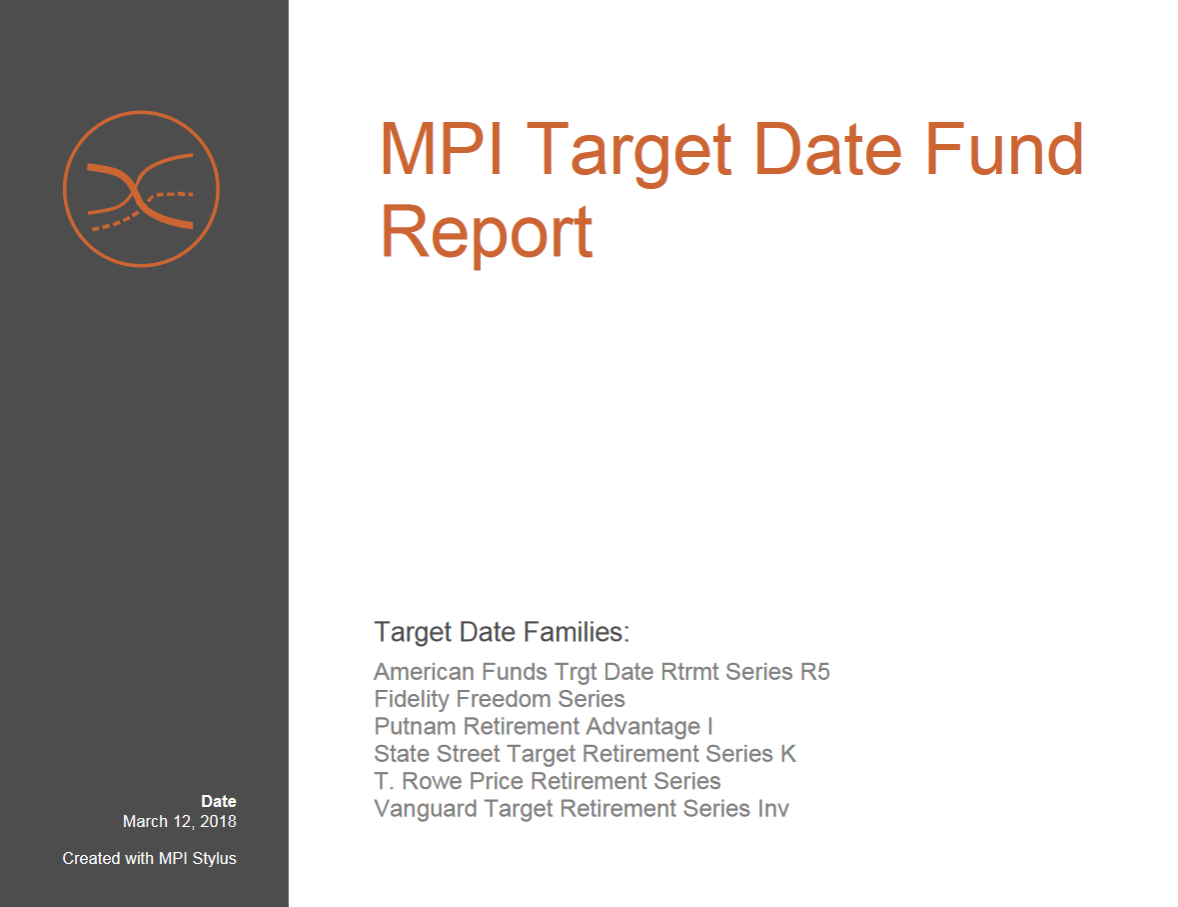 MPI Target Date Fund Report

Target Date Families:

American Funds Trgt Date Rtrmt Series R5
Fidelity Freedom Series
Putnam Retirement Advantage I
State Street Target Retirement Series K
T. Rowe Price Retirement Series
Vanguard Target Retirement Series Inv

Date
March 12, 2018

Created with MPI Stylus